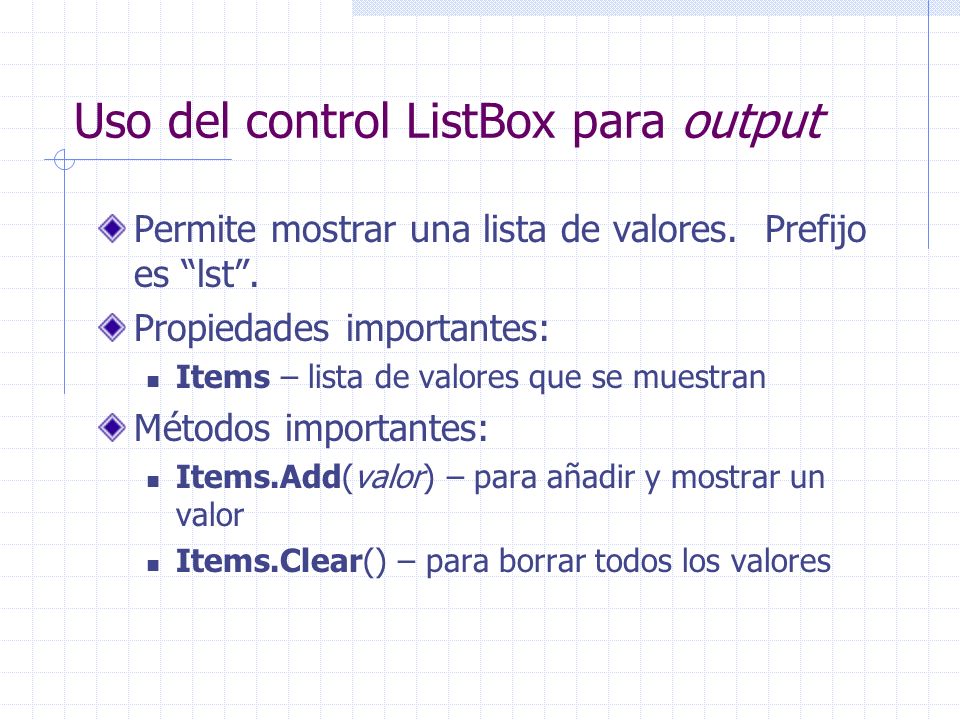 Uso del control ListBox para output

Permite mostrar una lista de valores. Prefijo es “lst”.

Propiedades importantes:

Items – lista de valores que se muestran

Métodos importantes:

Items.Add(valor) – para añadir y mostrar un valor

Items.Clear() – para borrar todos los valores